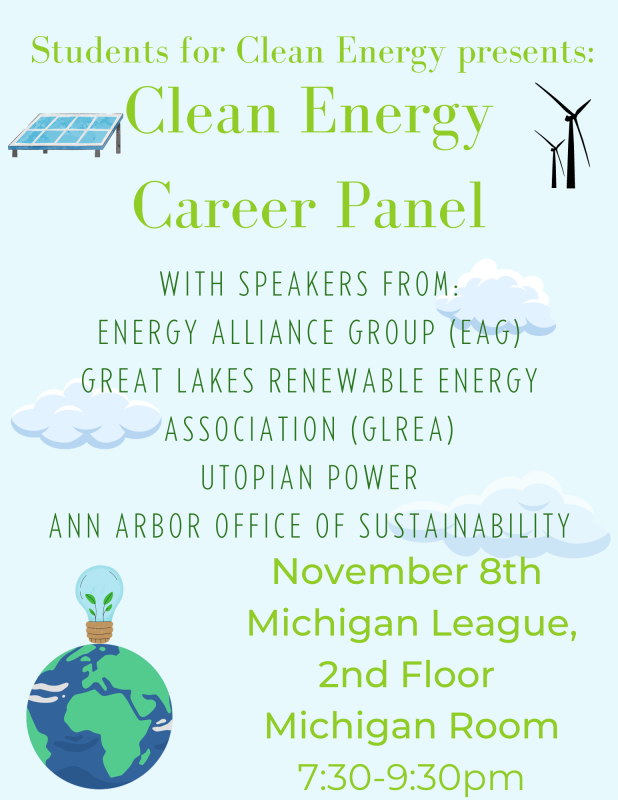 Students for Clean Energy presents:

Clean Energy Career Panel

WITH SPEAKERS FROM:
ENERGY ALLIANCE GROUP (EAG)
GREAT LAKES RENEWABLE ENERGY ASSOCIATION (GLREA)
UTOPIAN POWER
ANN ARBOR OFFICE OF SUSTAINABILITY

November 8th
Michigan League,
2nd Floor
Michigan Room
7:30-9:30pm